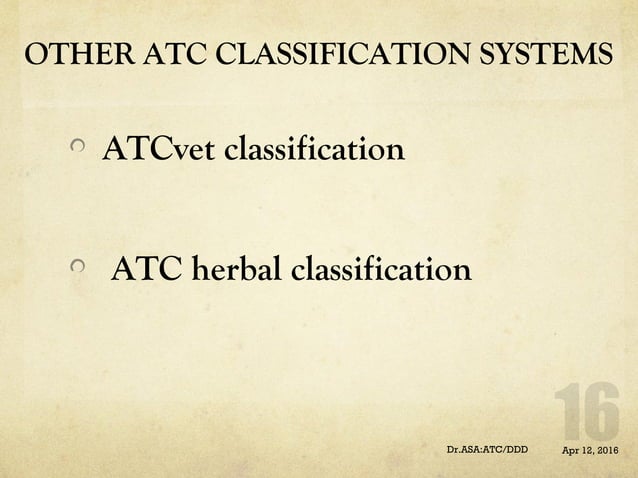 OTHER ATC CLASSIFICATION SYSTEMS

ATCvet classification

ATC herbal classification

16

Dr.ASA:ATC/DDD Apr 12, 2016